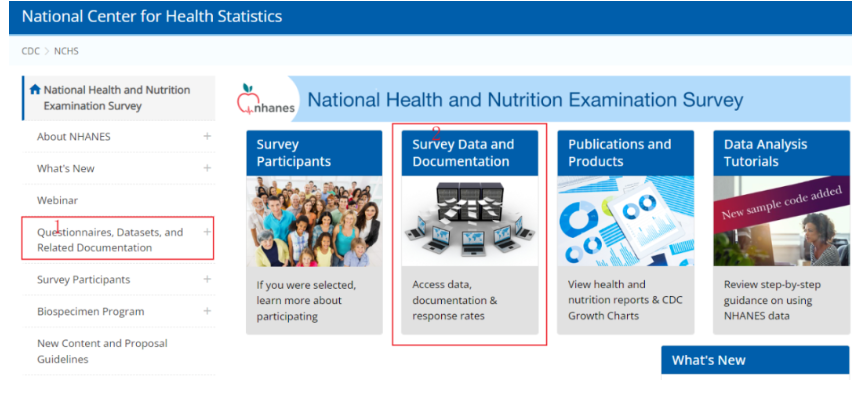 National Center for Health Statistics

CDC > NCHS

National Health and Nutrition Examination Survey

About NHANES +

What's New +

Webinar

1 Questionnaires, Datasets, and Related Documentation +

Survey Participants +

Biospecimen Program +

New Content and Proposal Guidelines

nhanes National Health and Nutrition Examination Survey

Survey Participants

If you were selected, learn more about participating

2 Survey Data and Documentation

Access data, documentation & response rates

Publications and Products

View health and nutrition reports & CDC Growth Charts

Data Analysis Tutorials

New sample code added

Review step-by-step guidance on using NHANES data

What's New